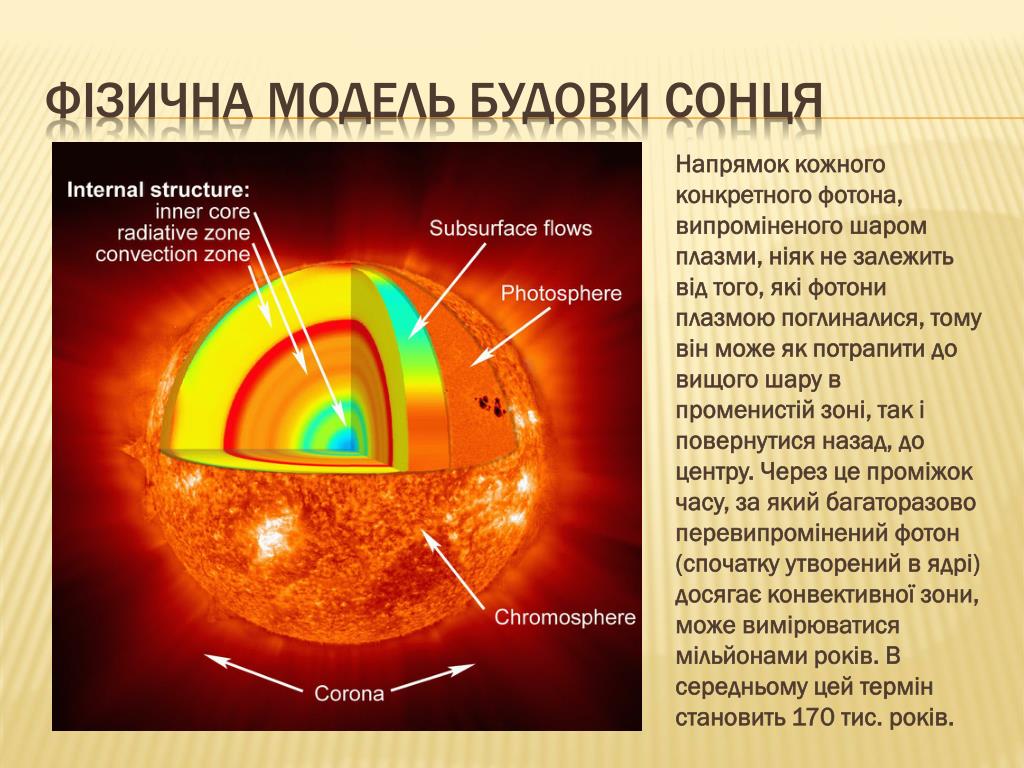 ФІЗИЧНА МОДЕЛЬ БУДОВИ СОНЦЯ

Internal structure:
inner core
radiative zone
convection zone
Subsurface flows
Photosphere
Chromosphere
Corona

Напрямок кожного конкретного фотона, випроміненого шаром плазми, ніяк не залежить від того, які фотони плазмою поглиналися, тому він може як потрапити до вищого шару в променистій зоні, так і повернутися назад, до центру. Через це проміжок часу, за який багаторазово перевипромінений фотон (спочатку утворений в ядрі) досягає конвективної зони, може вимірюватися мільйонами років. В середньому цей термін становить 170 тис. років.